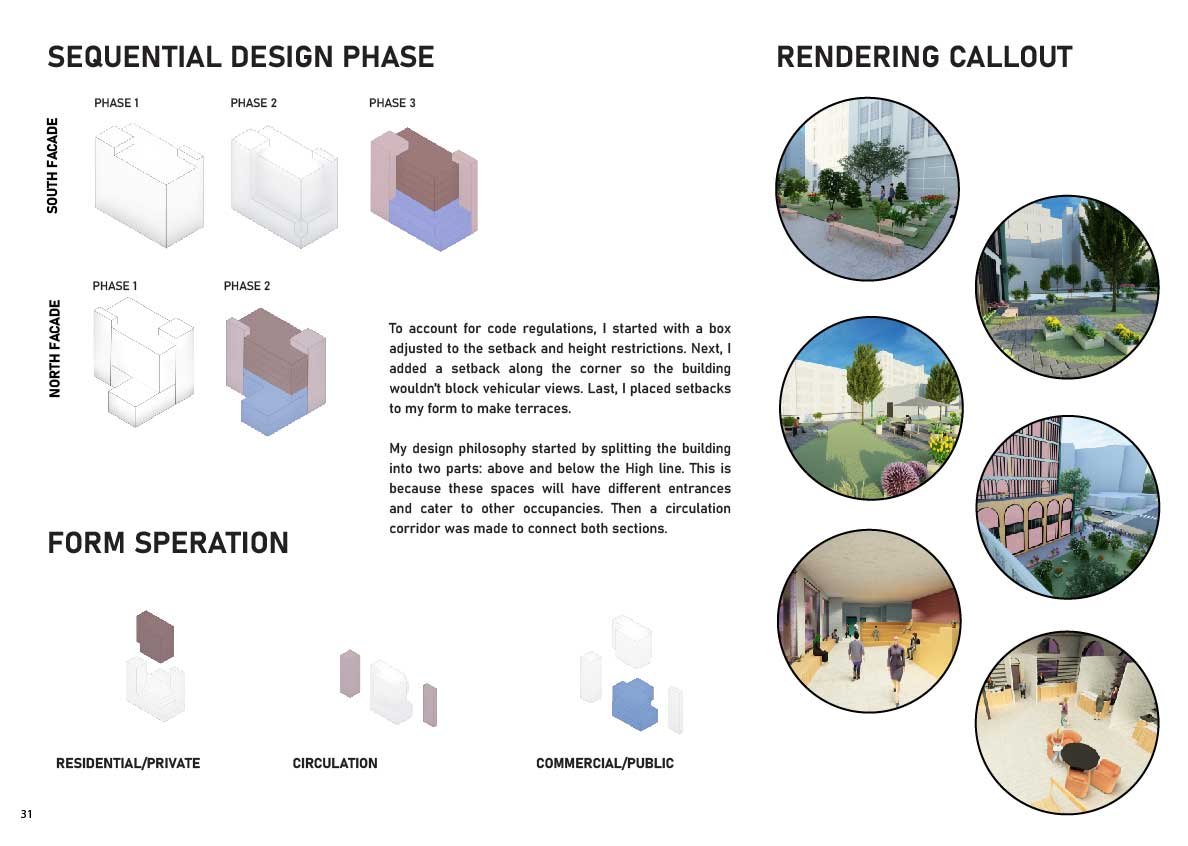 SEQUENTIAL DESIGN PHASE

SOUTH FACADE

PHASE 1

PHASE 2

PHASE 3

NORTH FACADE

PHASE 1

PHASE 2

To account for code regulations, I started with a box adjusted to the setback and height restrictions. Next, I added a setback along the corner so the building wouldn't block vehicular views. Last, I placed setbacks to my form to make terraces.

My design philosophy started by splitting the building into two parts: above and below the High line. This is because these spaces will have different entrances and cater to other occupancies. Then a circulation corridor was made to connect both sections.

FORM SPERATION

RESIDENTIAL/PRIVATE

CIRCULATION

COMMERCIAL/PUBLIC

RENDERING CALLOUT

31